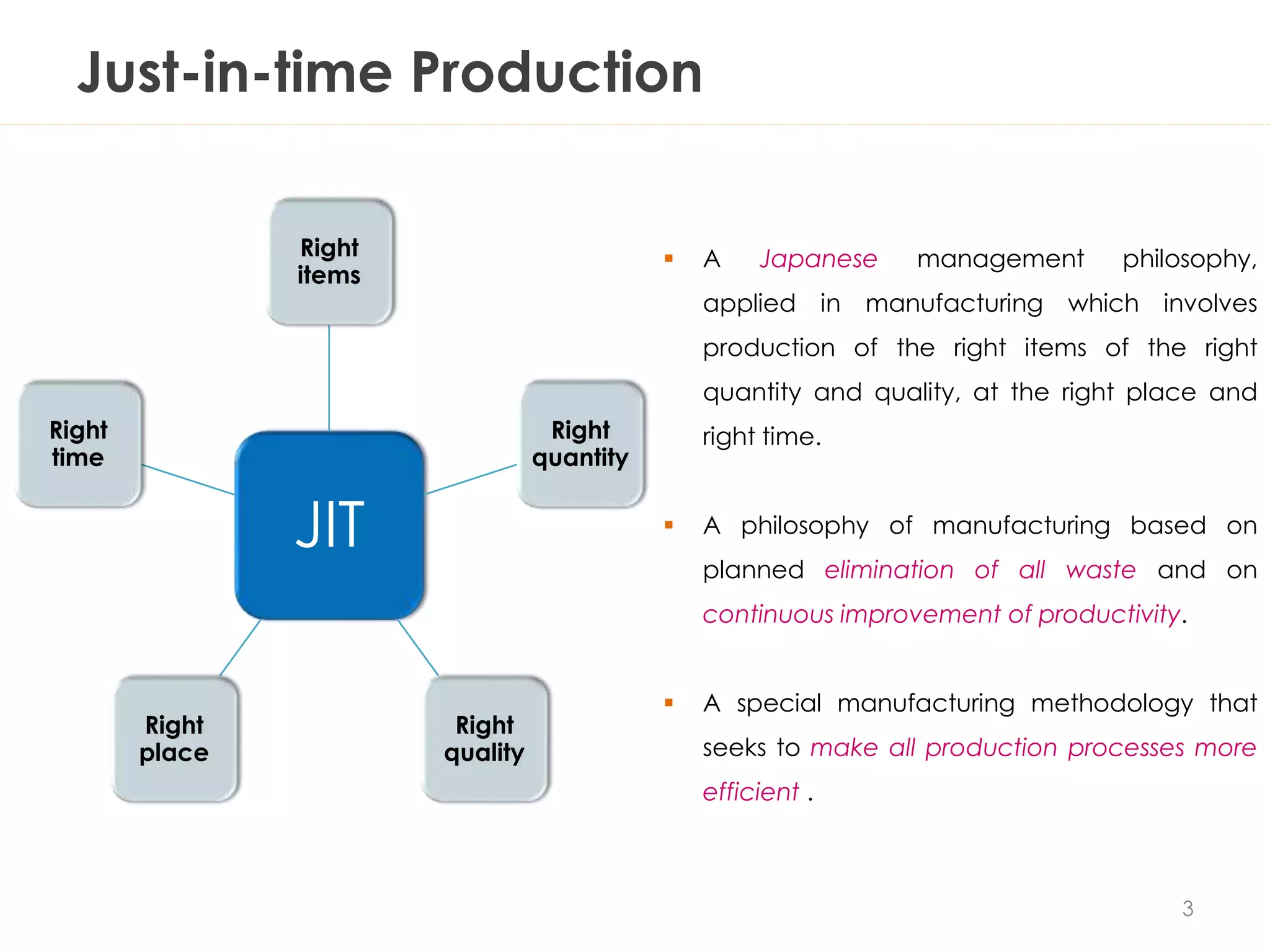 Just-in-time Production

Right items

Right time

Right quantity

JIT

Right place

Right quality

▪ A Japanese management philosophy, applied in manufacturing which involves production of the right items of the right quantity and quality, at the right place and right time.

▪ A philosophy of manufacturing based on planned elimination of all waste and on continuous improvement of productivity.

▪ A special manufacturing methodology that seeks to make all production processes more efficient .

3